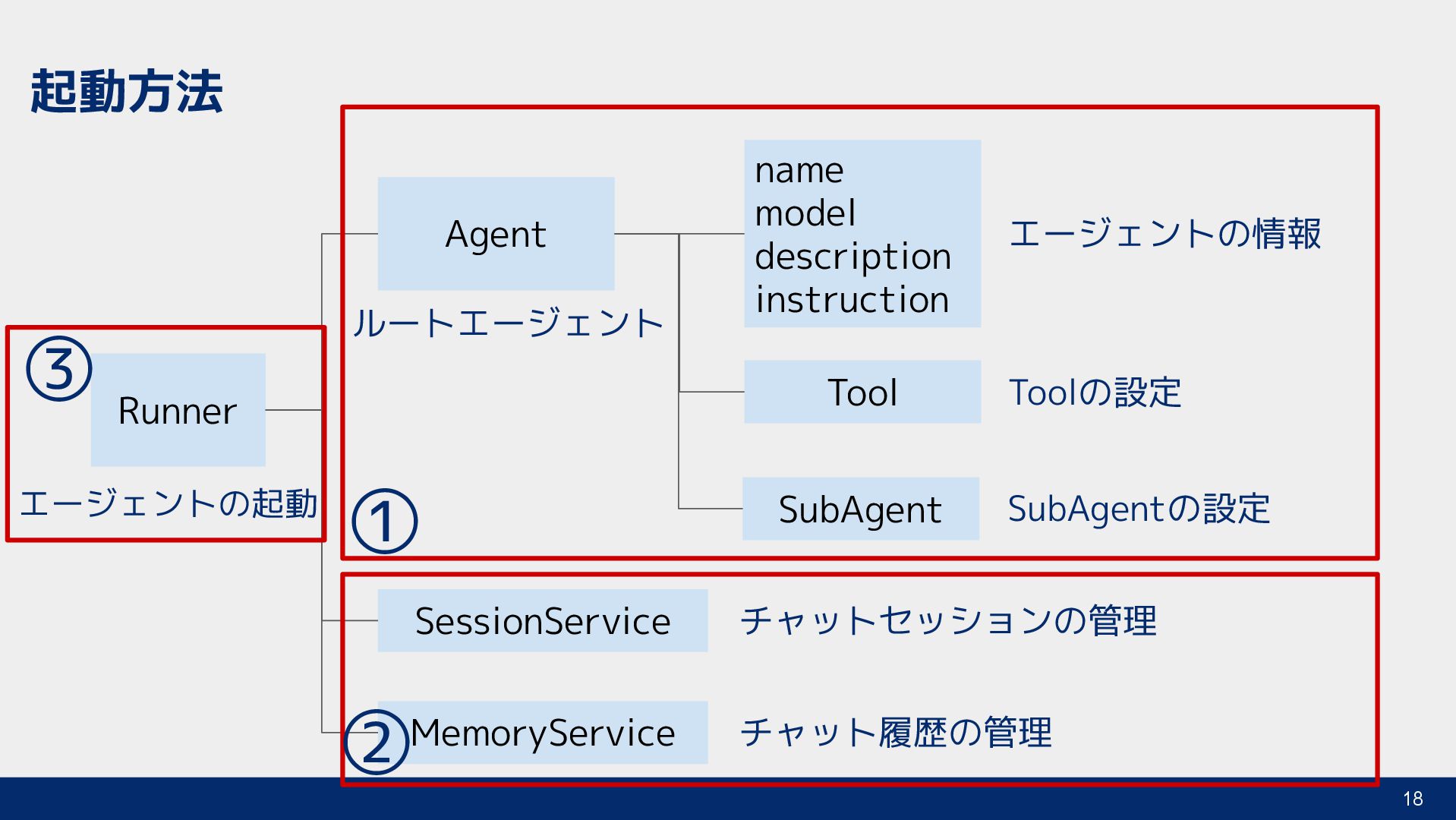 起動方法

③
Runner
エージェントの起動

Agent
ルートエージェント

name
model
description
instruction
エージェントの情報

Tool
Toolの設定

SubAgent
SubAgentの設定

①

SessionService
チャットセッションの管理

②
MemoryService
チャット履歴の管理

18